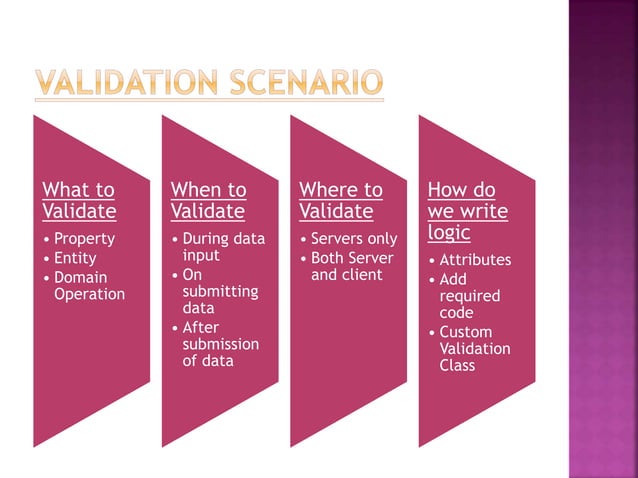 VALIDATION SCENARIO

What to Validate
• Property
• Entity
• Domain Operation

When to Validate
• During data input
• On submitting data
• After submission of data

Where to Validate
• Servers only
• Both Server and client

How do we write logic
• Attributes
• Add required code
• Custom Validation Class